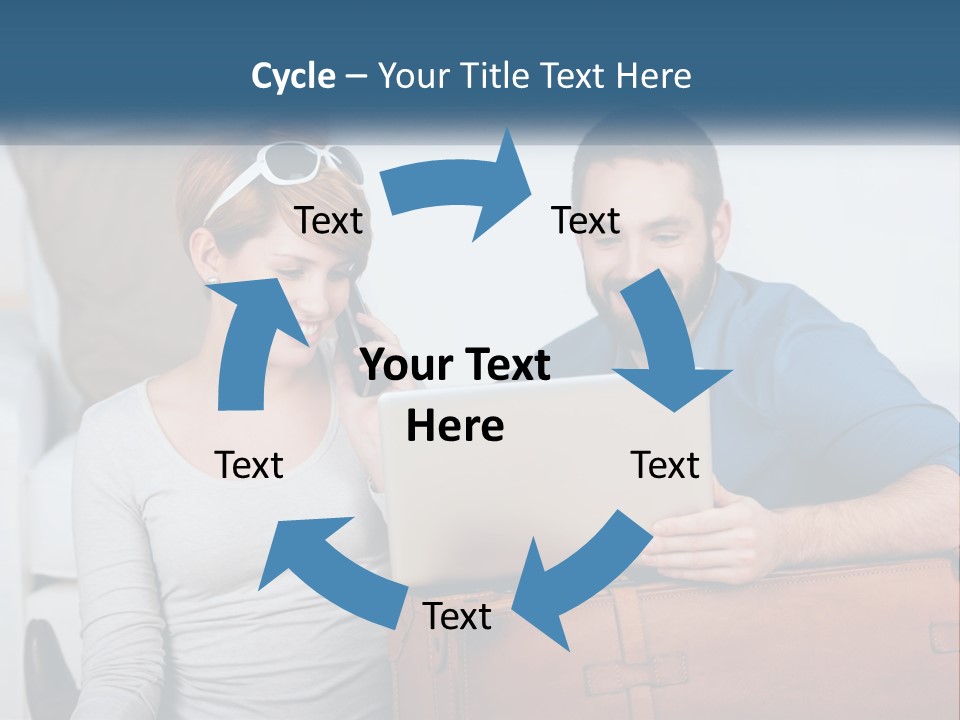 Cycle – Your Title Text Here

Text

Text

Your Text Here

Text

Text

Text